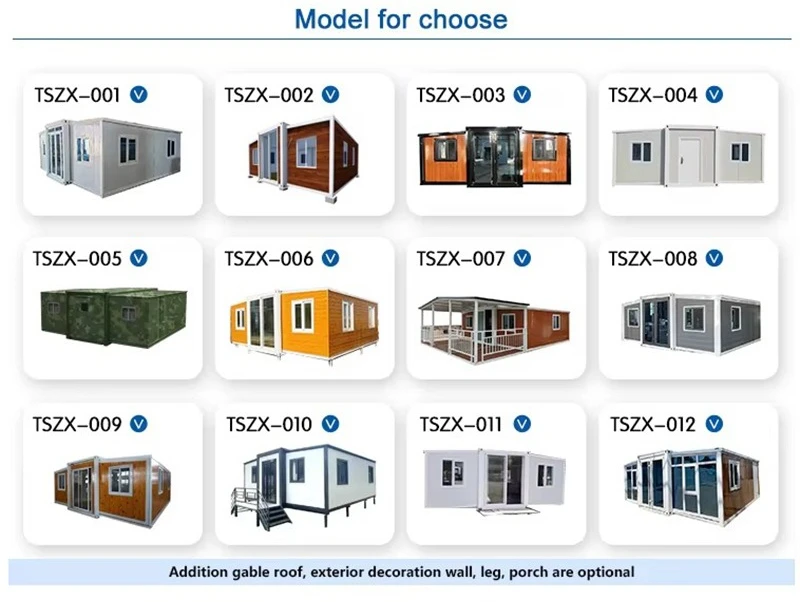 Model for choose

TSZX-001

TSZX-002

TSZX-003

TSZX-004

TSZX-005

TSZX-006

TSZX-007

TSZX-008

TSZX-009

TSZX-010

TSZX-011

TSZX-012

Addition gable roof, exterior decoration wall, leg, porch are optional